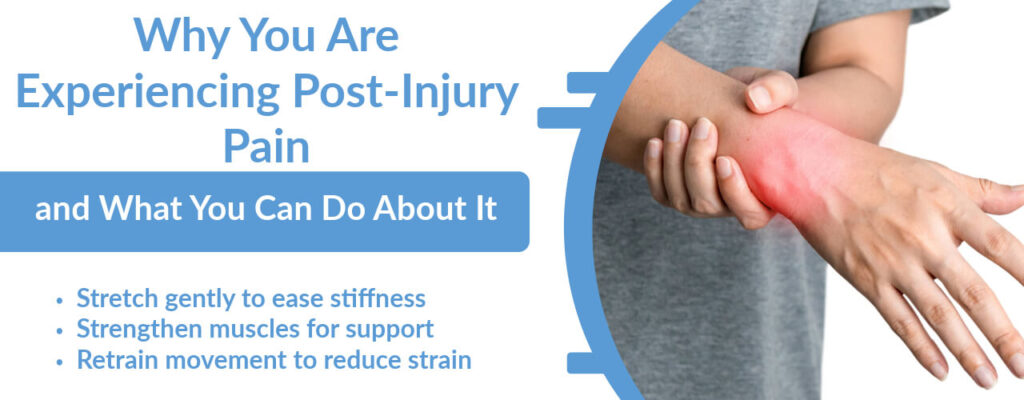 Why You Are Experiencing Post-Injury Pain

and What You Can Do About It

• Stretch gently to ease stiffness
• Strengthen muscles for support
• Retrain movement to reduce strain